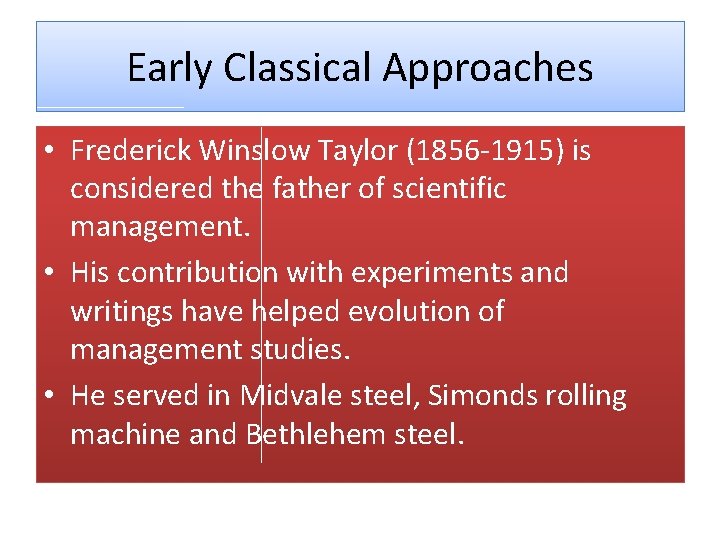 Early Classical Approaches

• Frederick Winslow Taylor (1856-1915) is considered the father of scientific management.

• His contribution with experiments and writings have helped evolution of management studies.

• He served in Midvale steel, Simonds rolling machine and Bethlehem steel.